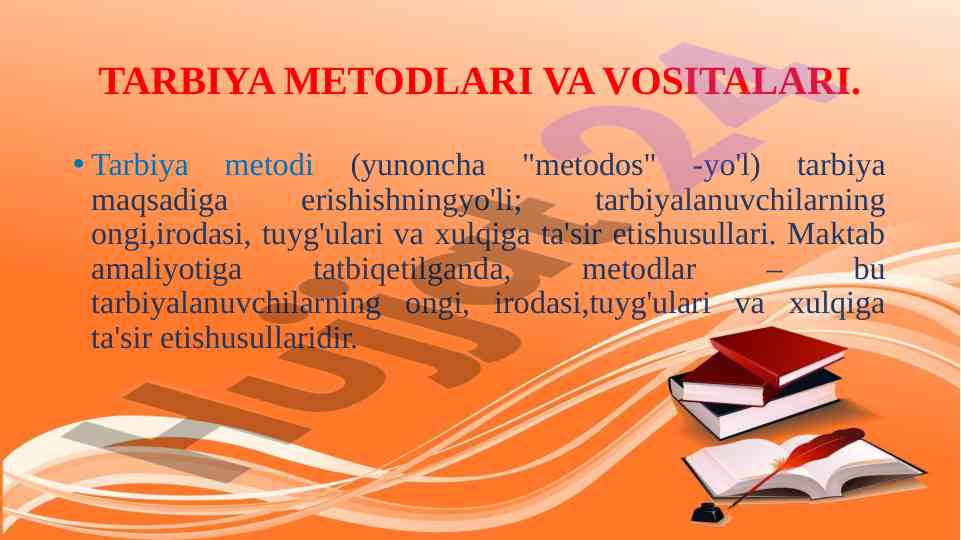 TARBIYA METODLARI VA VOSITALARI.

• Tarbiya metodi (yunoncha "metodos" -yo'l) tarbiya maqsadiga erishishningyo'li; tarbiyalanuvchilarning ongi,irodasi, tuyg'ulari va xulqiga ta'sir etishusullari. Maktab amaliyotiga tatbiqetilganda, metodlar – bu tarbiyalanuvchilarning ongi, irodasi,tuyg'ulari va xulqiga ta'sir etishusullaridir.

Hujjat24